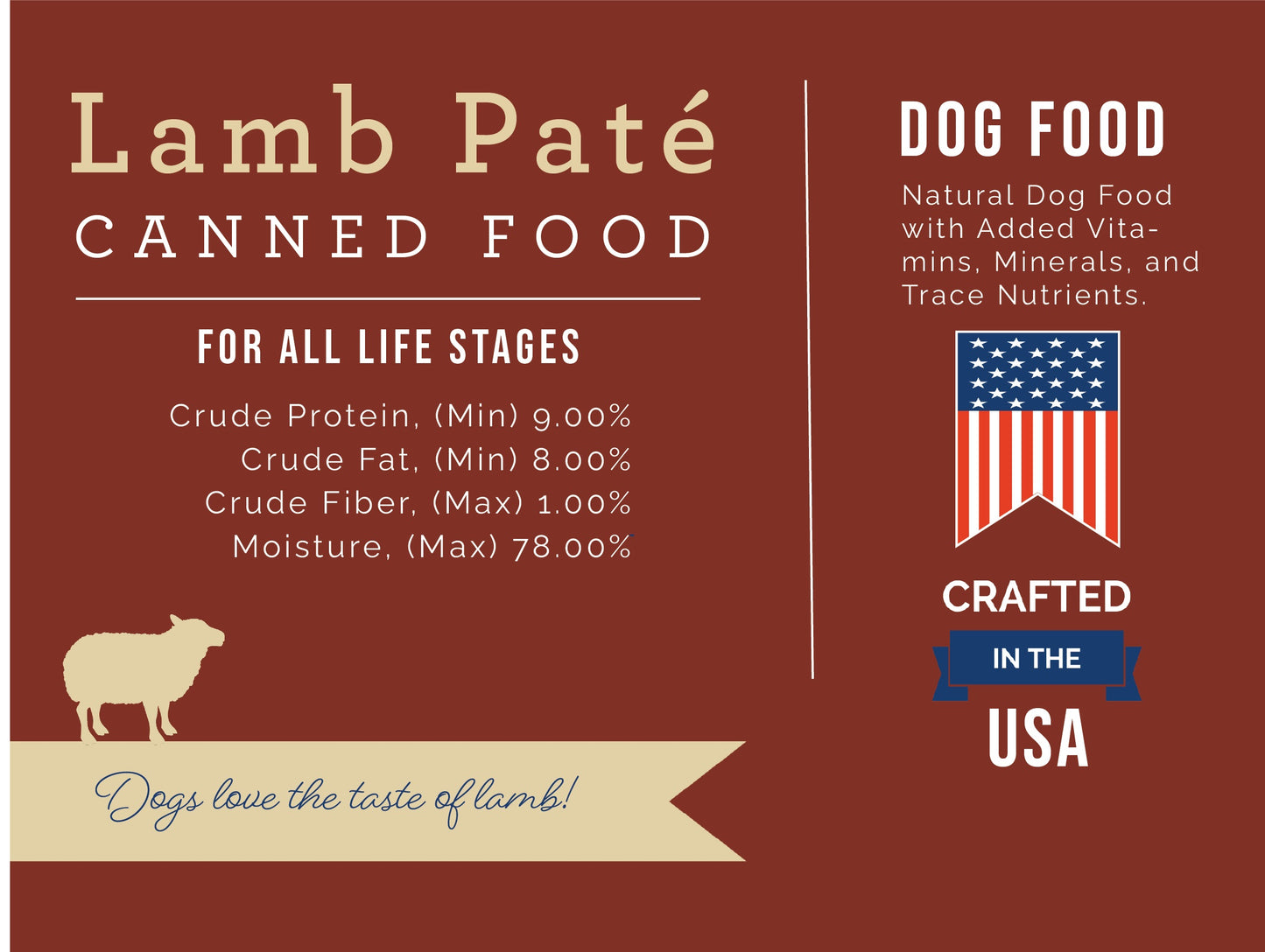 Lamb Paté

CANNED FOOD

FOR ALL LIFE STAGES

Crude Protein, (Min) 9.00%
Crude Fat, (Min) 8.00%
Crude Fiber, (Max) 1.00%
Moisture, (Max) 78.00%

Dogs love the taste of lamb!

DOG FOOD

Natural Dog Food with Added Vitamins, Minerals, and Trace Nutrients.

CRAFTED
IN THE
USA